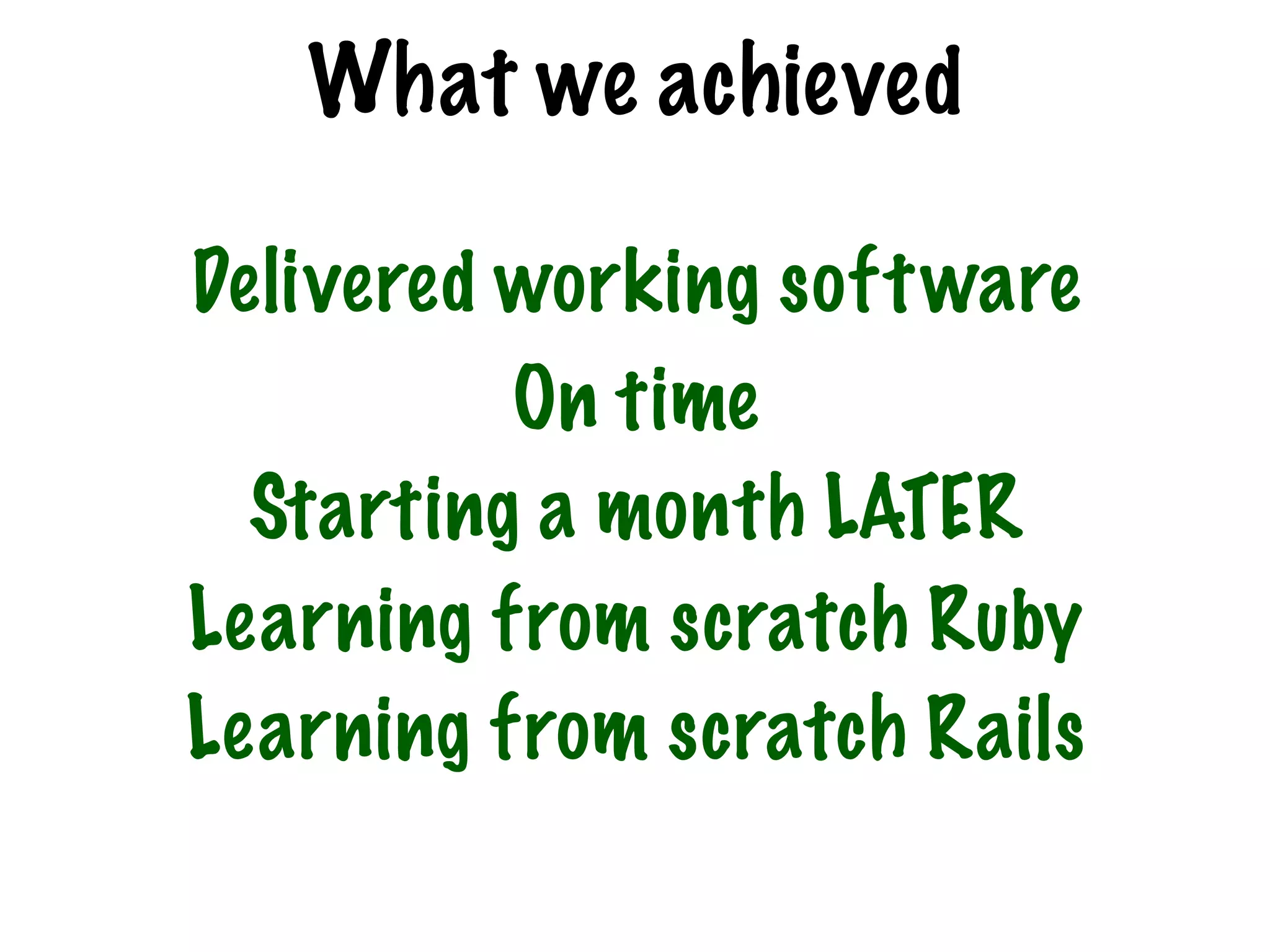 What we achieved

Delivered working software
On time
Starting a month LATER
Learning from scratch Ruby
Learning from scratch Rails